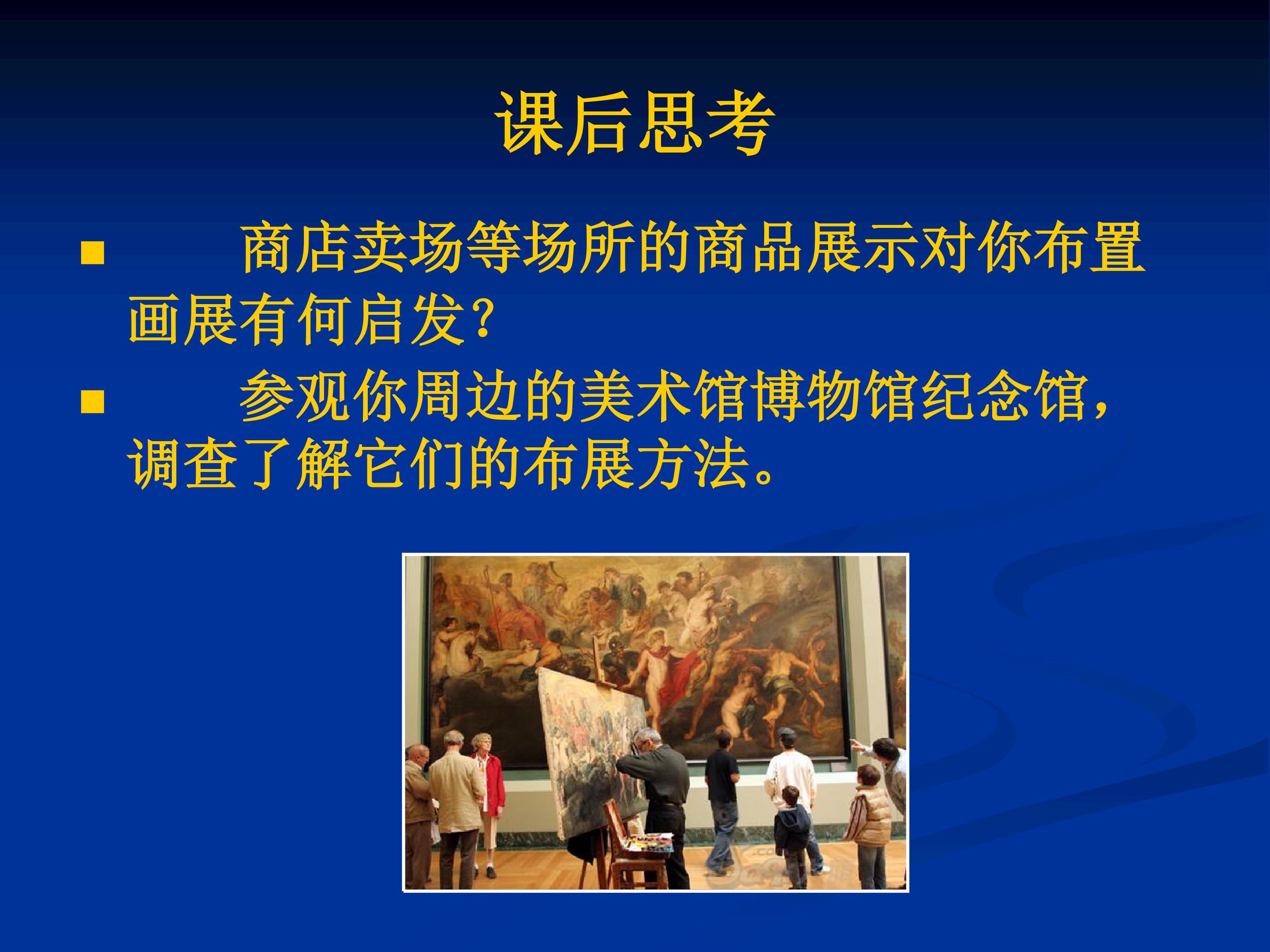 课后思考

• 商店卖场等场所的商品展示对你布置画展有何启发?

• 参观你周边的美术馆博物馆纪念馆,调查了解它们的布展方法。